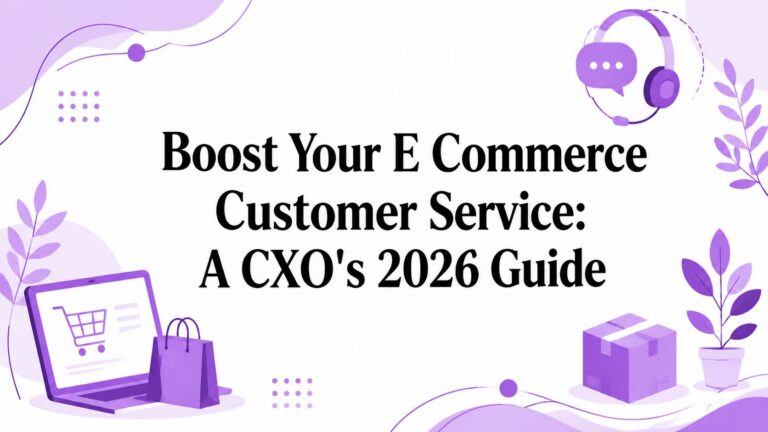 Boost Your E Commerce Customer Service: A CXO's 2026 Guide